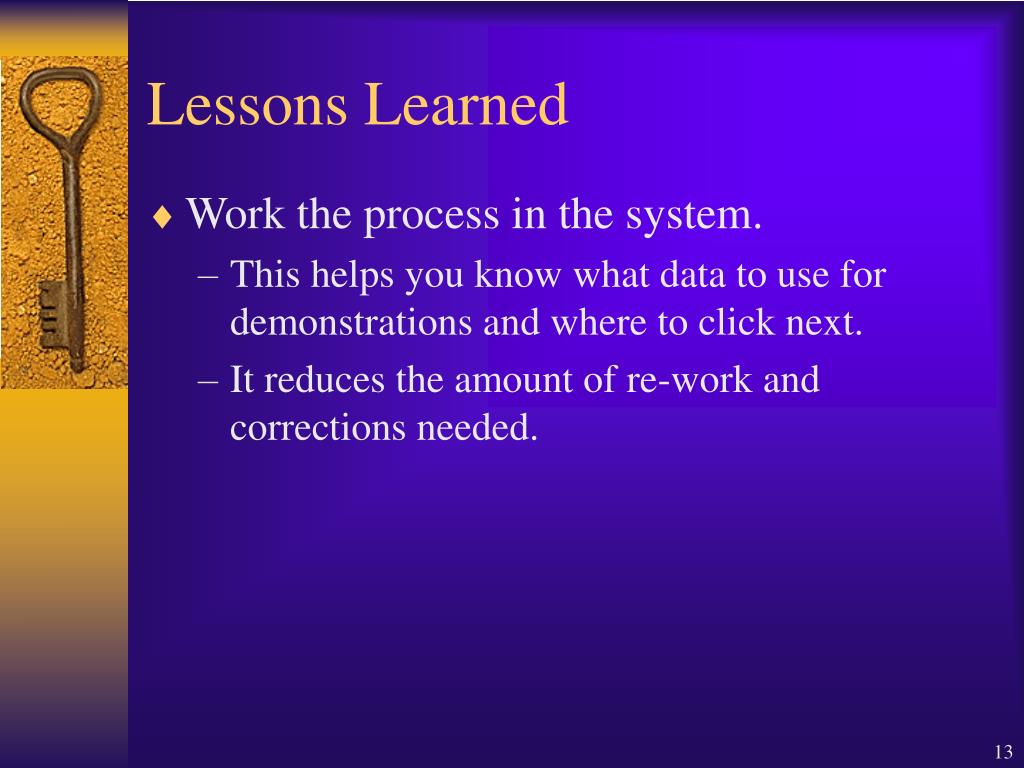 Lessons Learned

♦ Work the process in the system.

– This helps you know what data to use for demonstrations and where to click next.

– It reduces the amount of re-work and corrections needed.

13